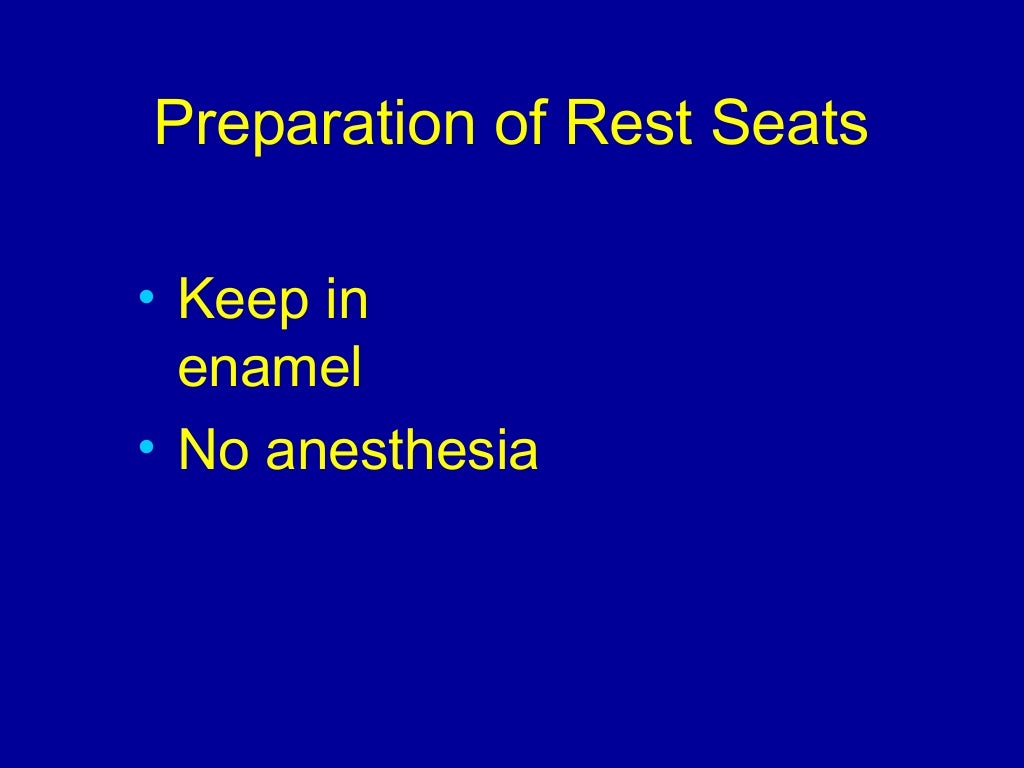 Preparation of Rest Seats

• Keep in enamel
• No anesthesia